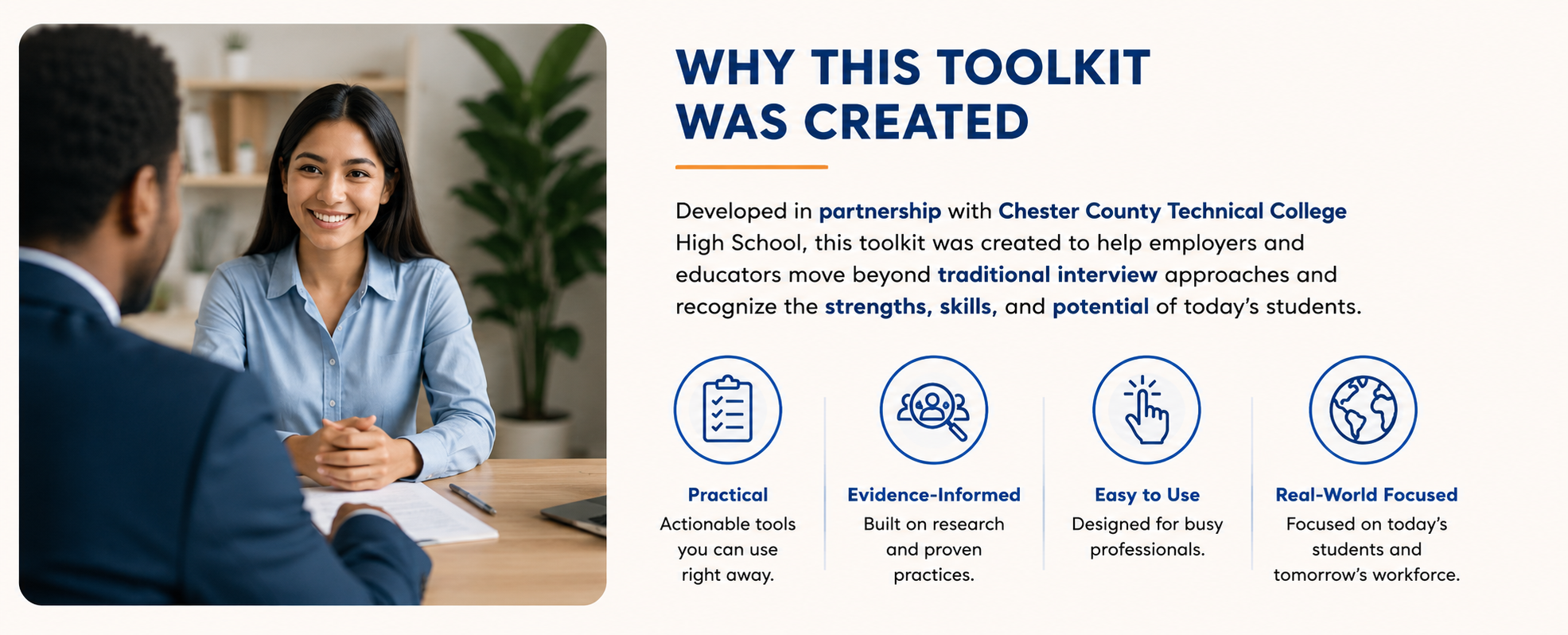 WHY THIS TOOLKIT WAS CREATED

Developed in partnership with Chester County Technical College High School, this toolkit was created to help employers and educators move beyond traditional interview approaches and recognize the strengths, skills, and potential of today's students.

Practical
Actionable tools you can use right away.

Evidence-Informed
Built on research and proven practices.

Easy to Use
Designed for busy professionals.

Real-World Focused
Focused on today's students and tomorrow's workforce.